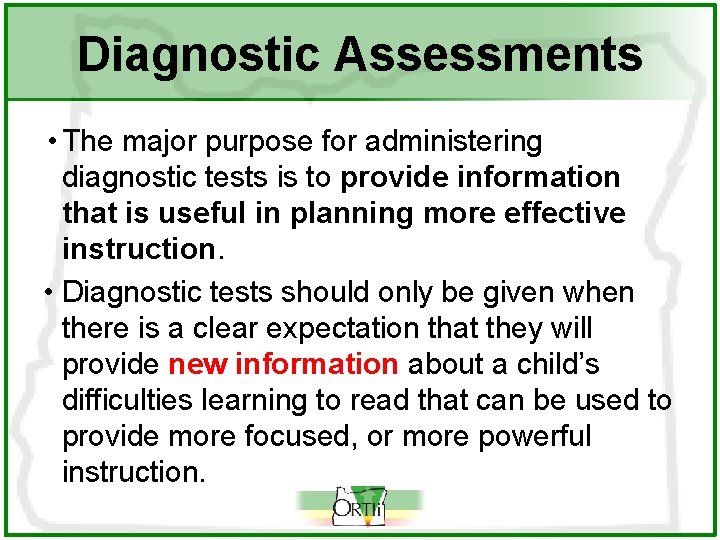 Diagnostic Assessments

• The major purpose for administering diagnostic tests is to provide information that is useful in planning more effective instruction.

• Diagnostic tests should only be given when there is a clear expectation that they will provide new information about a child's difficulties learning to read that can be used to provide more focused, or more powerful instruction.

ORTIi